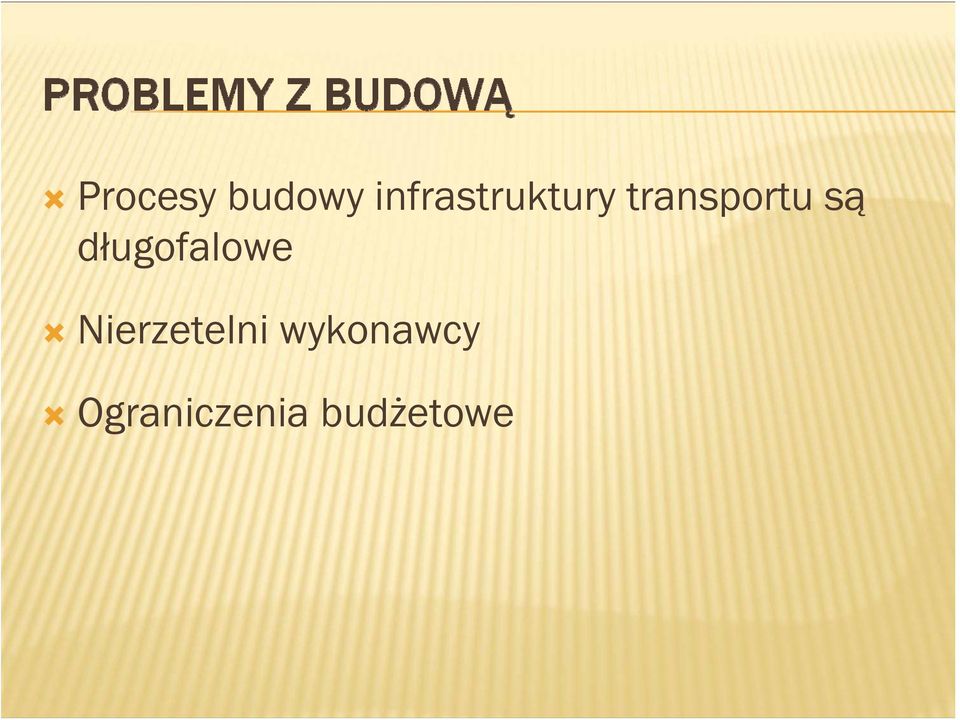 PROBLEMY Z BUDOWĄ

Procesy budowy infrastruktury transportu są długofalowe

Nierzetelni wykonawcy

Ograniczenia budżetowe